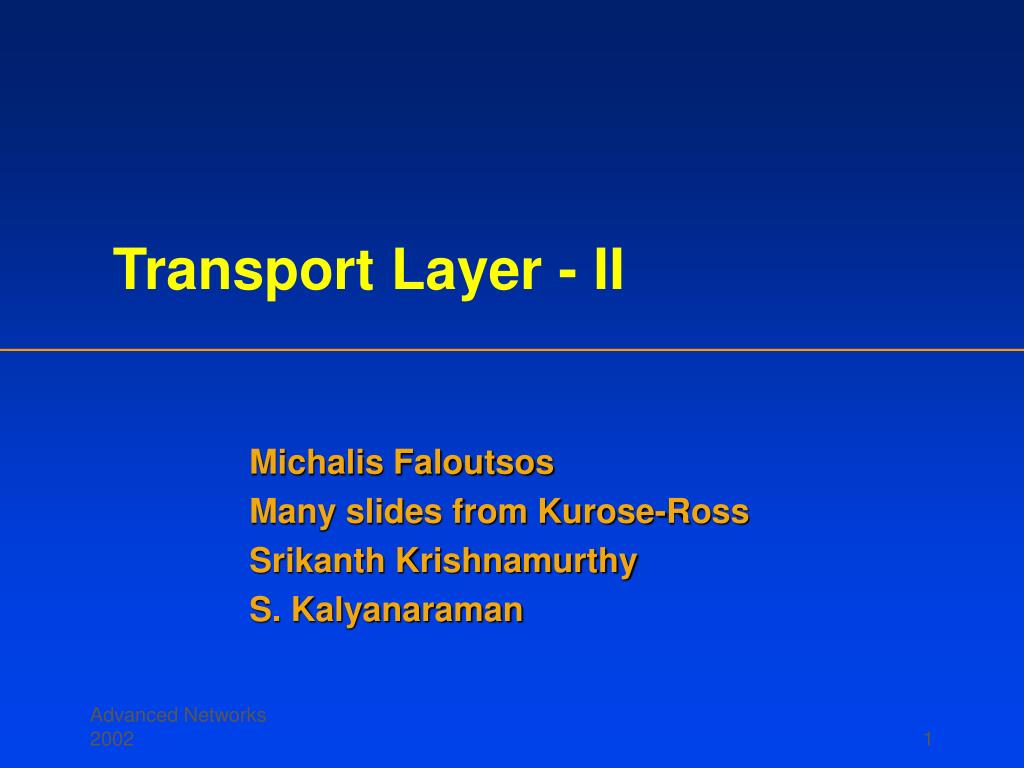 Transport Layer - II

Michalis Faloutsos
Many slides from Kurose-Ross
Srikanth Krishnamurthy
S. Kalyanaraman

Advanced Networks 2002

1